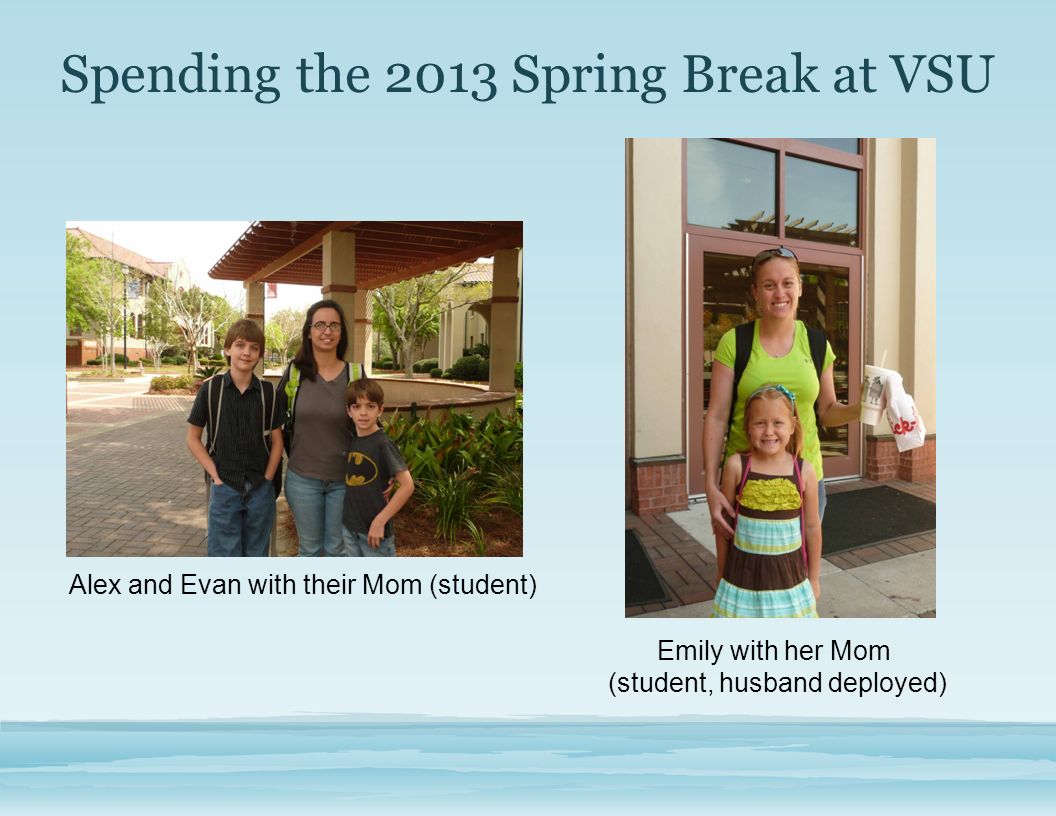 Spending the 2013 Spring Break at VSU

Alex and Evan with their Mom (student)

Emily with her Mom
(student, husband deployed)